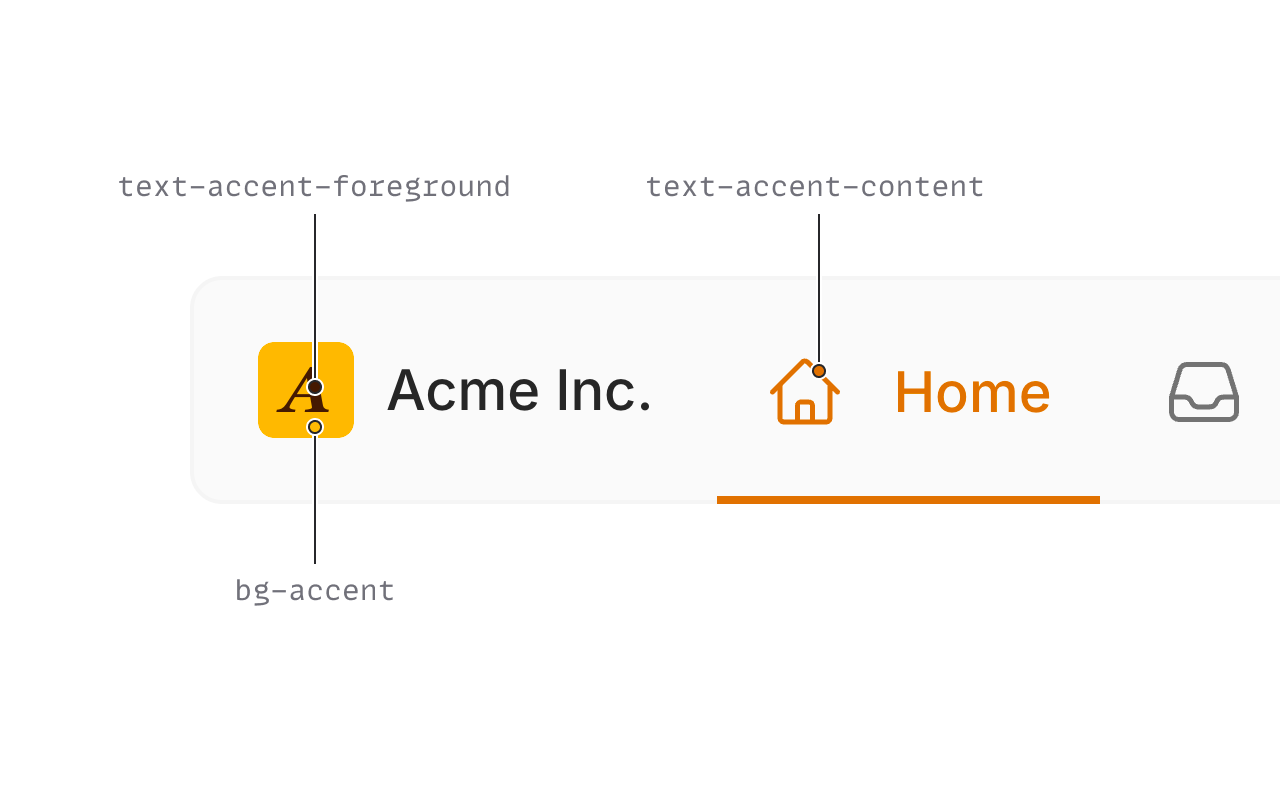 text-accent-foreground

text-accent-content

A

Acme Inc.

Home

bg-accent